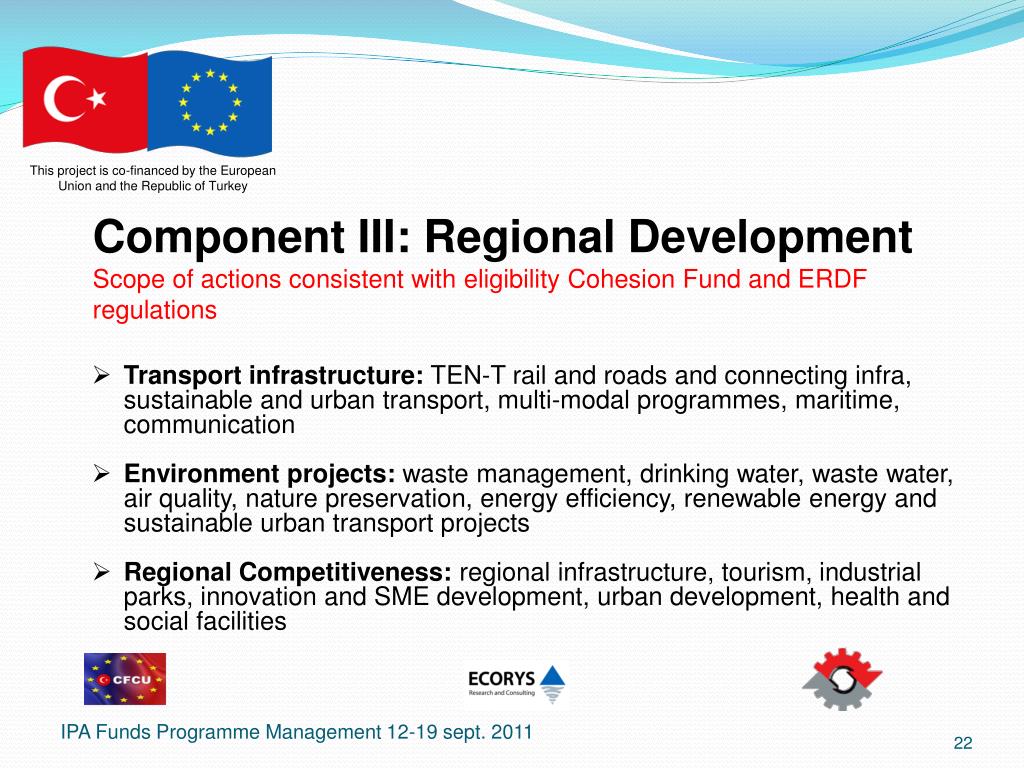 This project is co-financed by the European Union and the Republic of Turkey

Component III: Regional Development

Scope of actions consistent with eligibility Cohesion Fund and ERDF regulations

➢ **Transport infrastructure:** TEN-T rail and roads and connecting infra, sustainable and urban transport, multi-modal programmes, maritime, communication

➢ **Environment projects:** waste management, drinking water, waste water, air quality, nature preservation, energy efficiency, renewable energy and sustainable urban transport projects

➢ **Regional Competitiveness:** regional infrastructure, tourism, industrial parks, innovation and SME development, urban development, health and social facilities

CFCU

ECORYS Research and Consulting

IPA Funds Programme Management 12-19 sept. 2011

22